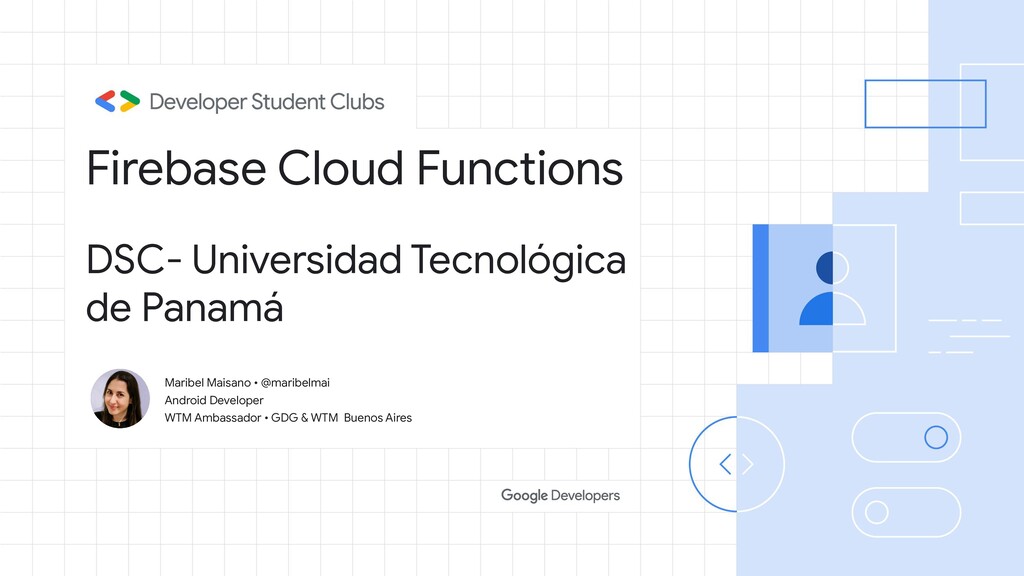 Developer Student Clubs

Firebase Cloud Functions

DSC- Universidad Tecnológica de Panamá

Maribel Maisano • @maribelmai
Android Developer
WTM Ambassador • GDG & WTM Buenos Aires

Google Developers